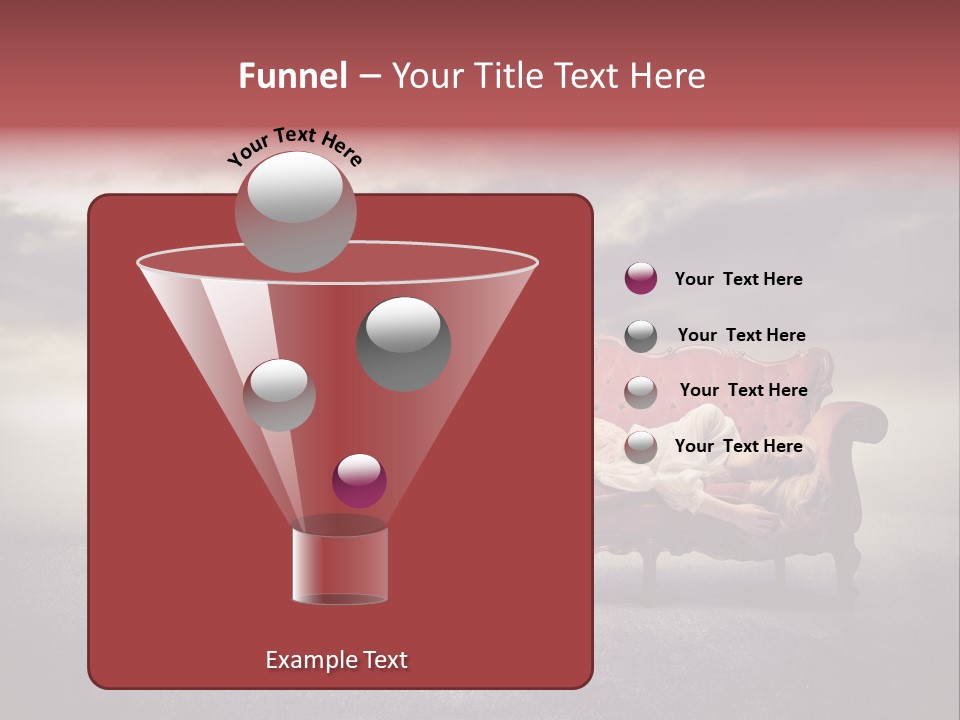 Funnel – Your Title Text Here

Your Text Here

Your Text Here

Your Text Here

Your Text Here

Your Text Here

Example Text